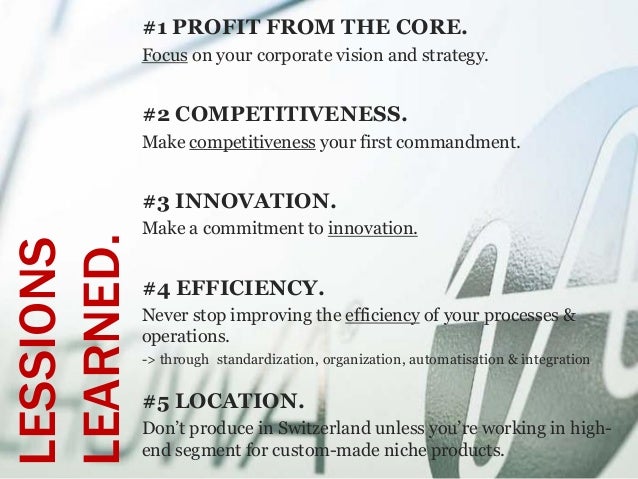 LESSIONS LEARNED.

#1 PROFIT FROM THE CORE.
Focus on your corporate vision and strategy.

#2 COMPETITIVENESS.
Make competitiveness your first commandment.

#3 INNOVATION.
Make a commitment to innovation.

#4 EFFICIENCY.
Never stop improving the efficiency of your processes & operations.
-> through standardization, organization, automatisation & integration

#5 LOCATION.
Don't produce in Switzerland unless you're working in high-end segment for custom-made niche products.